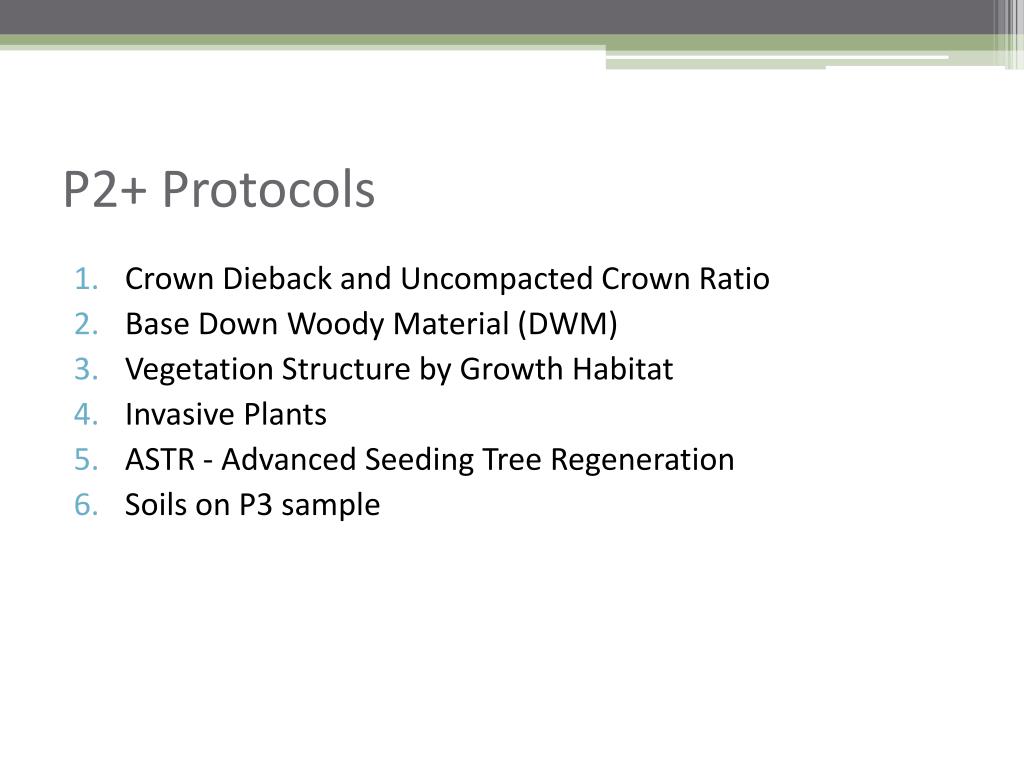 P2+ Protocols

1. Crown Dieback and Uncompacted Crown Ratio
2. Base Down Woody Material (DWM)
3. Vegetation Structure by Growth Habitat
4. Invasive Plants
5. ASTR - Advanced Seeding Tree Regeneration
6. Soils on P3 sample